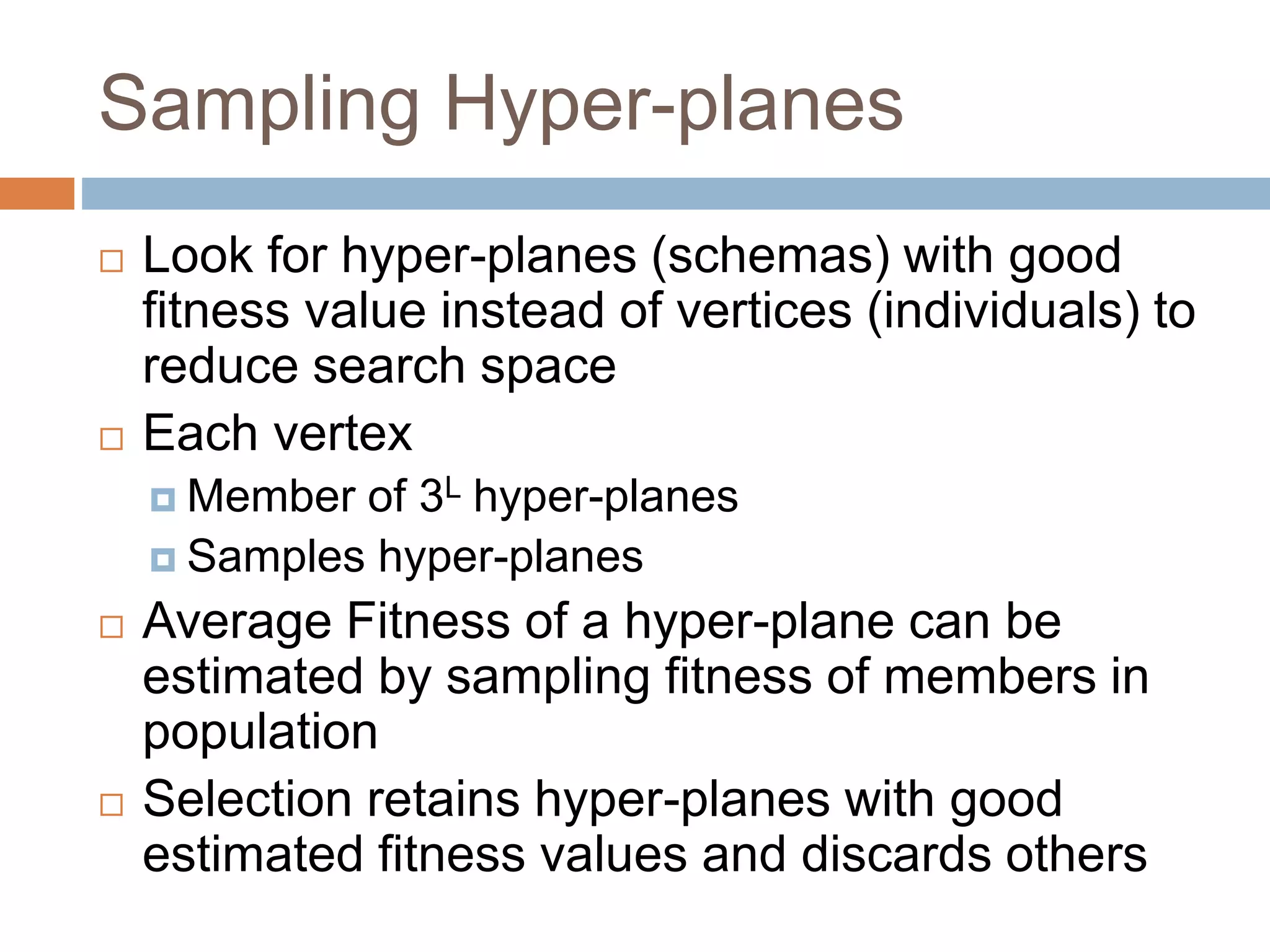 Sampling Hyper-planes

Look for hyper-planes (schemas) with good fitness value instead of vertices (individuals) to reduce search space

Each vertex

Member of $3^L$ hyper-planes

Samples hyper-planes

Average Fitness of a hyper-plane can be estimated by sampling fitness of members in population

Selection retains hyper-planes with good estimated fitness values and discards others